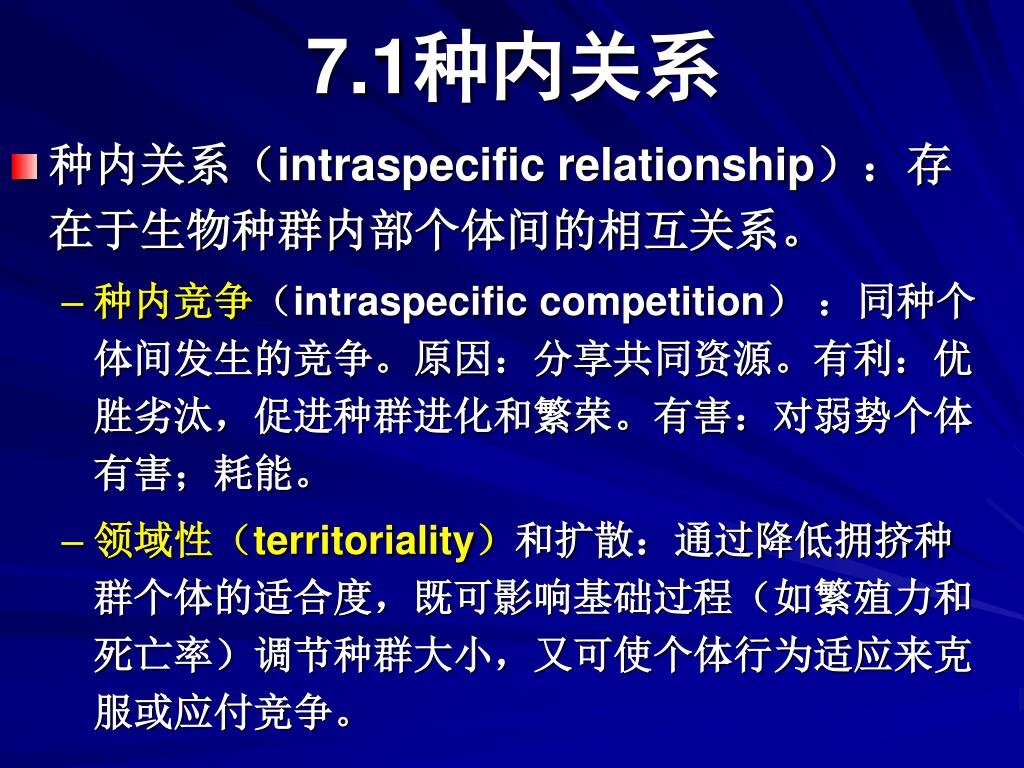 7.1种内关系

种内关系（intraspecific relationship）：存在于生物种群内部个体间的相互关系。

– 种内竞争（intraspecific competition）：同种个体间发生的竞争。原因：分享共同资源。有利：优胜劣汰，促进种群进化和繁荣。有害：对弱势个体有害；耗能。

– 领域性（territoriality）和扩散：通过降低拥挤种群个体的适合度，既可影响基础过程（如繁殖力和死亡率）调节种群大小，又可使个体行为适应来克服或应付竞争。